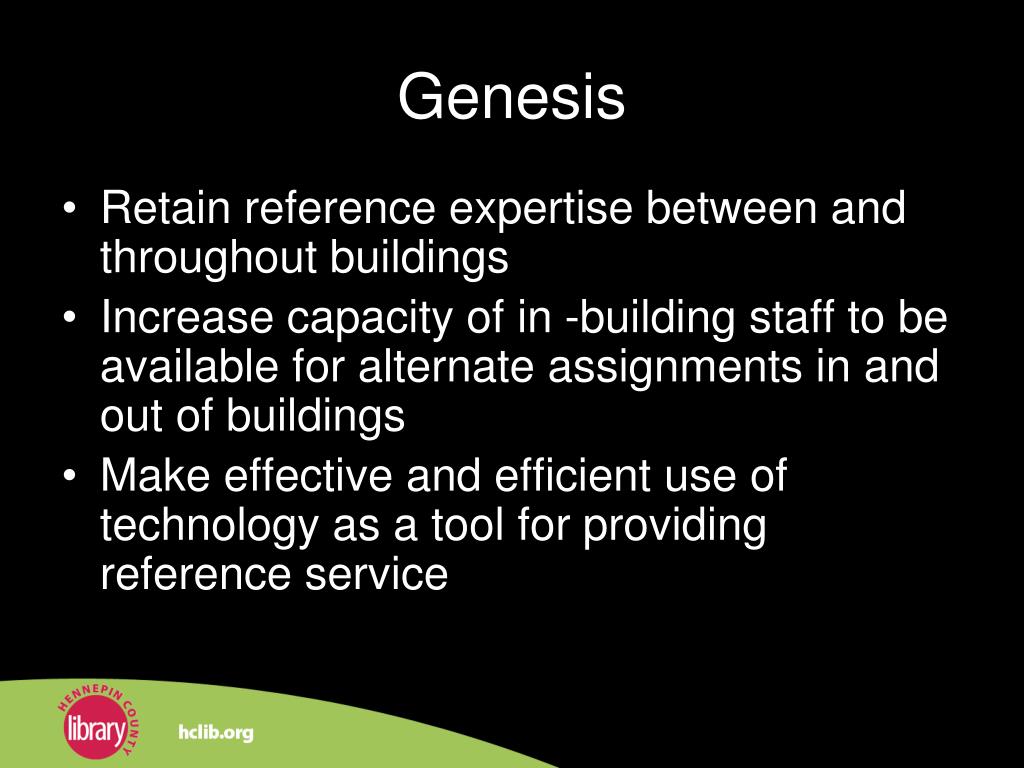 Genesis

• Retain reference expertise between and throughout buildings
• Increase capacity of in -building staff to be available for alternate assignments in and out of buildings
• Make effective and efficient use of technology as a tool for providing reference service

HENNEPIN COUNTY
library
hclib.org